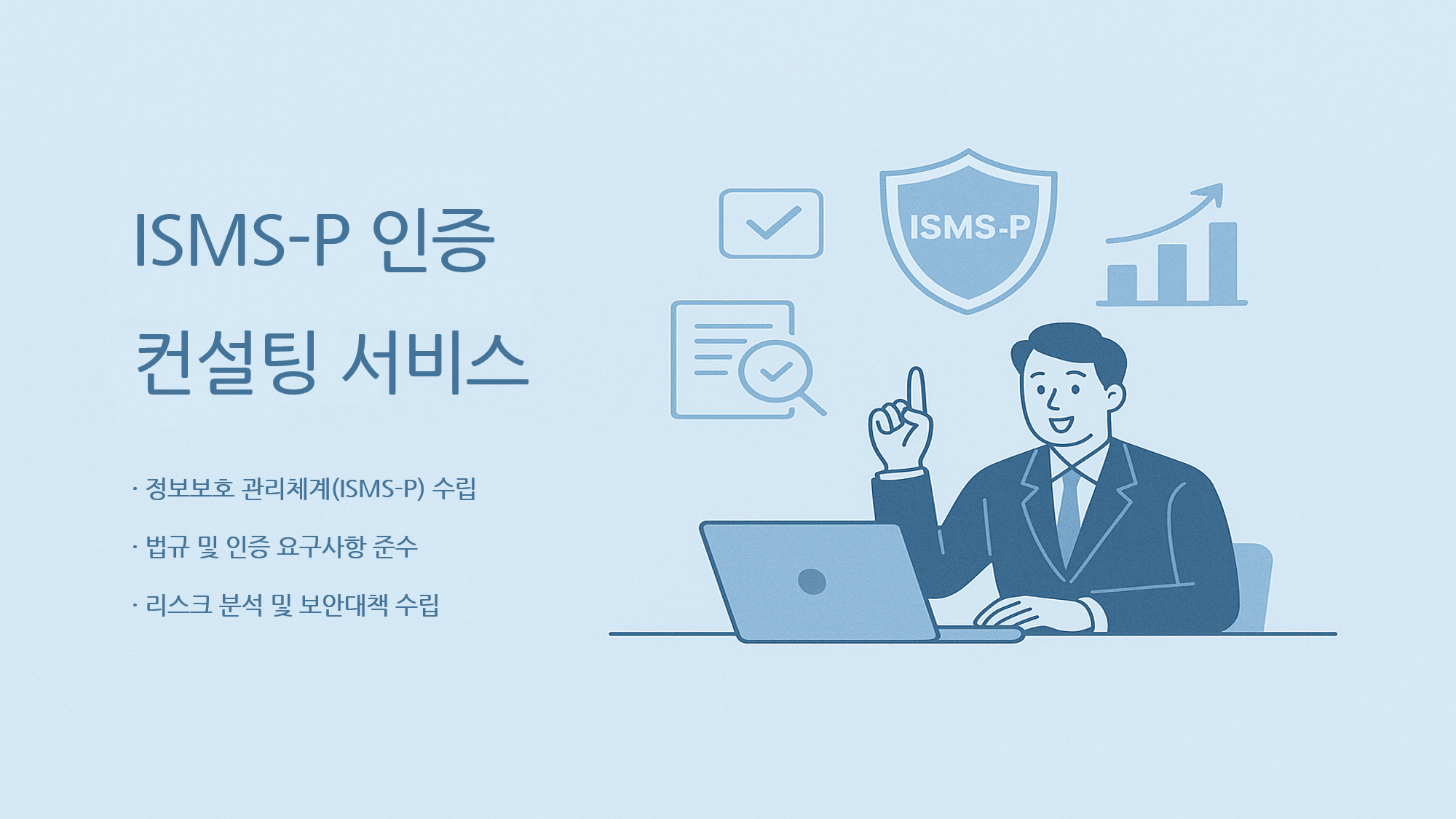 ISMS-P 인증
컨설팅 서비스

· 정보보호 관리체계(ISMS-P) 수립

· 법규 및 인증 요구사항 준수

· 리스크 분석 및 보안대책 수립

ISMS-P